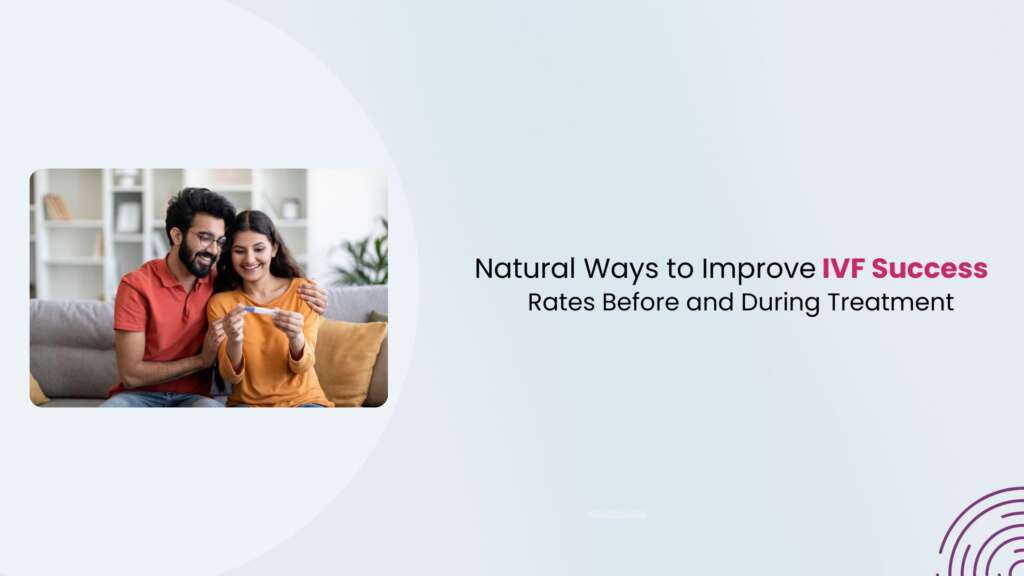 Natural Ways to Improve IVF Success Rates Before and During Treatment